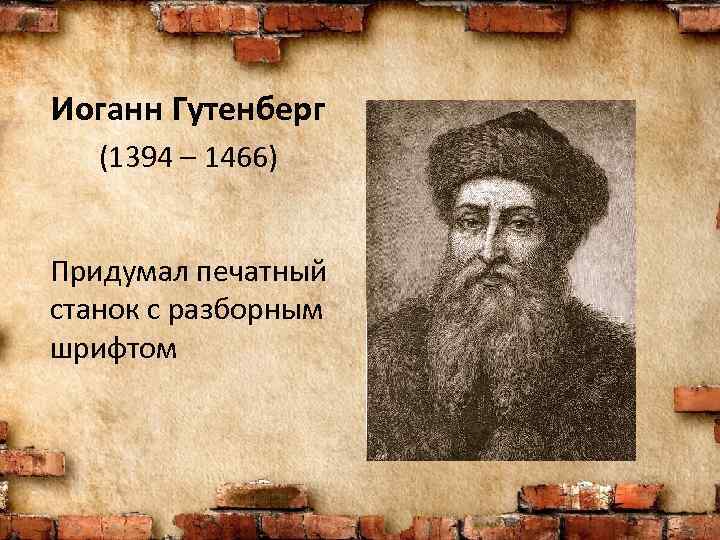 Иоганн Гутенберг
(1394 – 1466)

Придумал печатный станок с разборным шрифтом